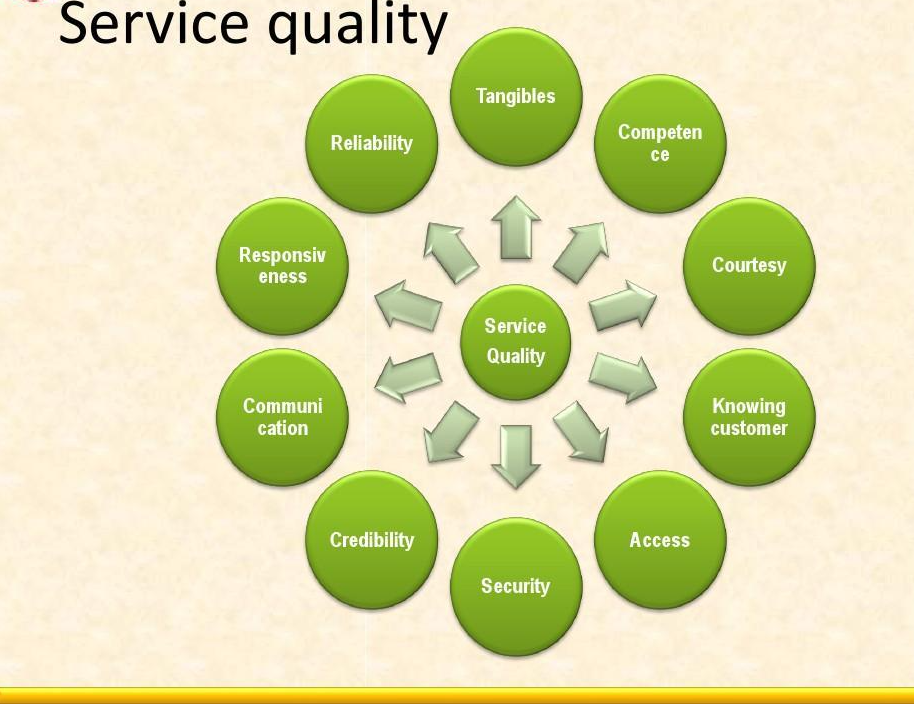 Service quality

Service Quality

Tangibles

Competence

Courtesy

Knowing customer

Access

Security

Credibility

Communication

Responsiveness

Reliability